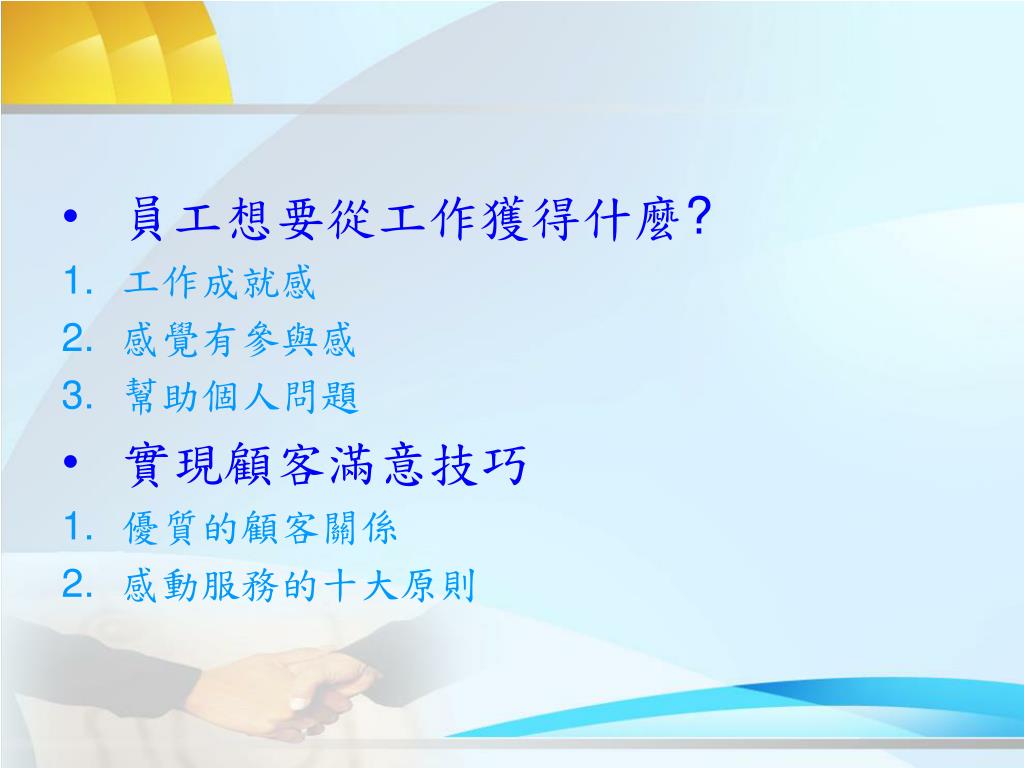 • 員工想要從工作獲得什麼?
1. 工作成就感
2. 感覺有參與感
3. 幫助個人問題
• 實現顧客滿意技巧
1. 優質的顧客關係
2. 感動服務的十大原則